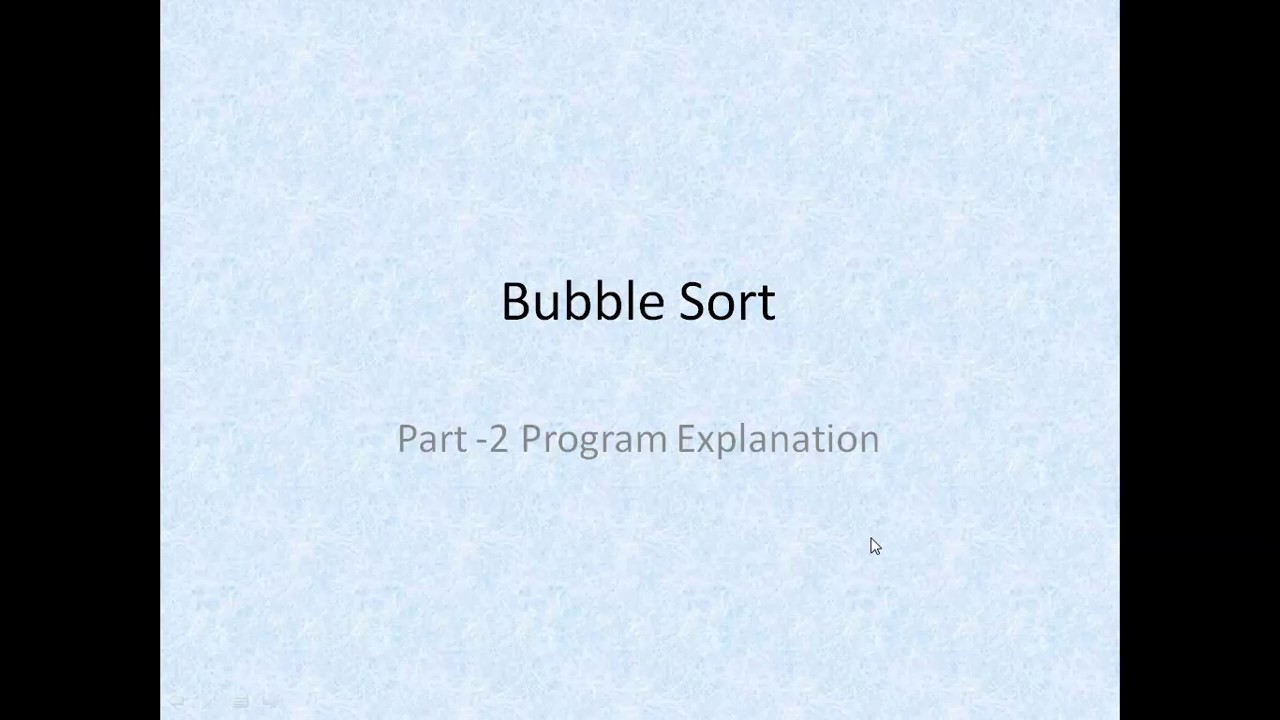 Bubble Sort

Part -2 Program Explanation